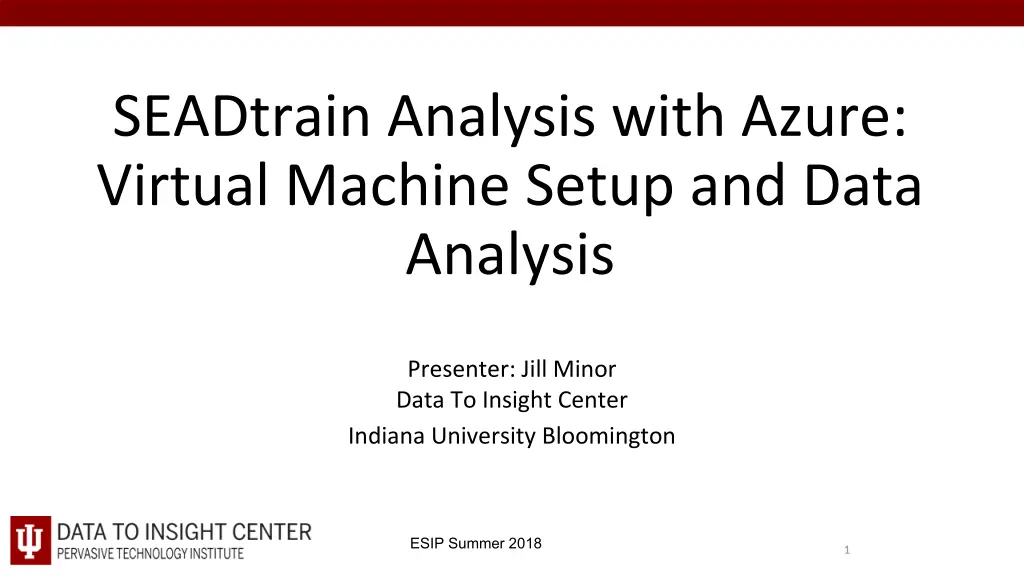 SEADtrain Analysis with Azure: Virtual Machine Setup and Data Analysis

Presenter: Jill Minor
Data To Insight Center
Indiana University Bloomington

DATA TO INSIGHT CENTER
PERVASIVE TECHNOLOGY INSTITUTE

ESIP Summer 2018

1